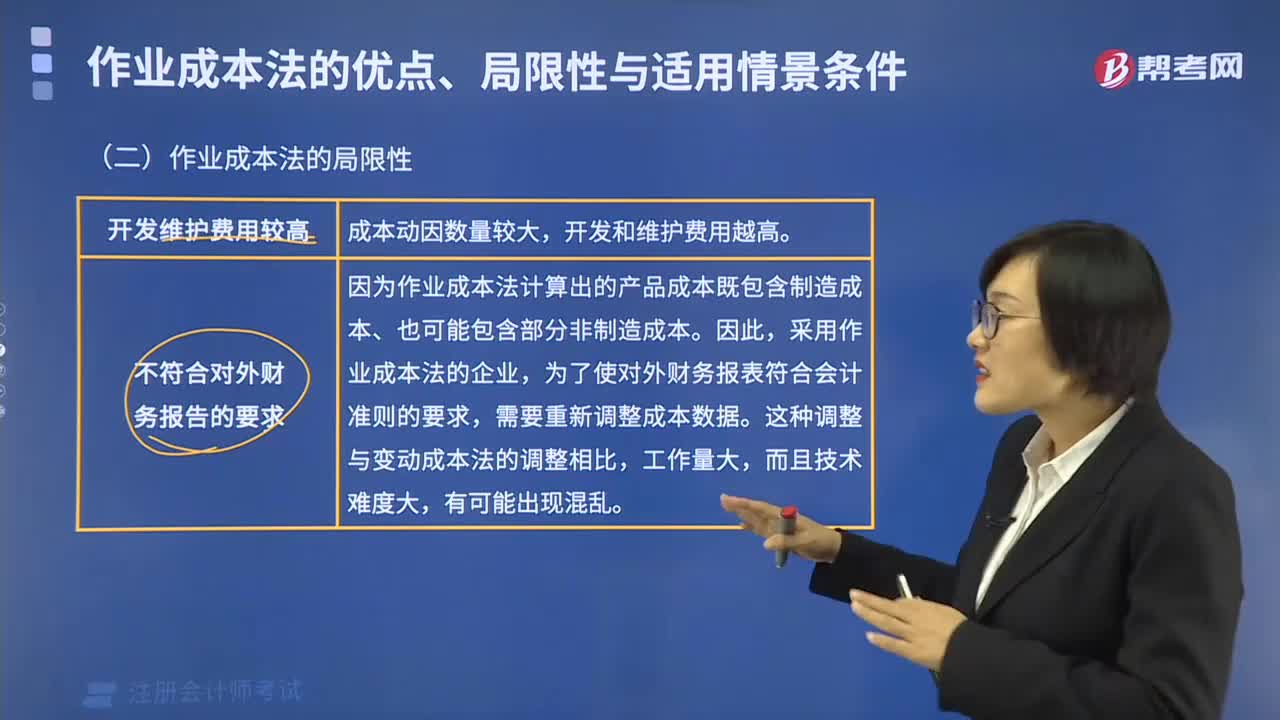 作业成本法的优点、局限性与适用情景条件

帮考网

（二）作业成本法的局限性

| 开发维护费用较高 | 成本动因数量较大，开发和维护费用越高。 |
|---|---|
| 不符合对外财务报告的要求 | 因为作业成本法计算出的产品成本既包含制造成本、也可能包含部分非制造成本。因此，采用作业成本法的企业，为了使对外财务报表符合会计准则的要求，需要重新调整成本数据。这种调整与变动成本法的调整相比，工作量大，而且技术难度大，有可能出现混乱。 |

注册会计师考试